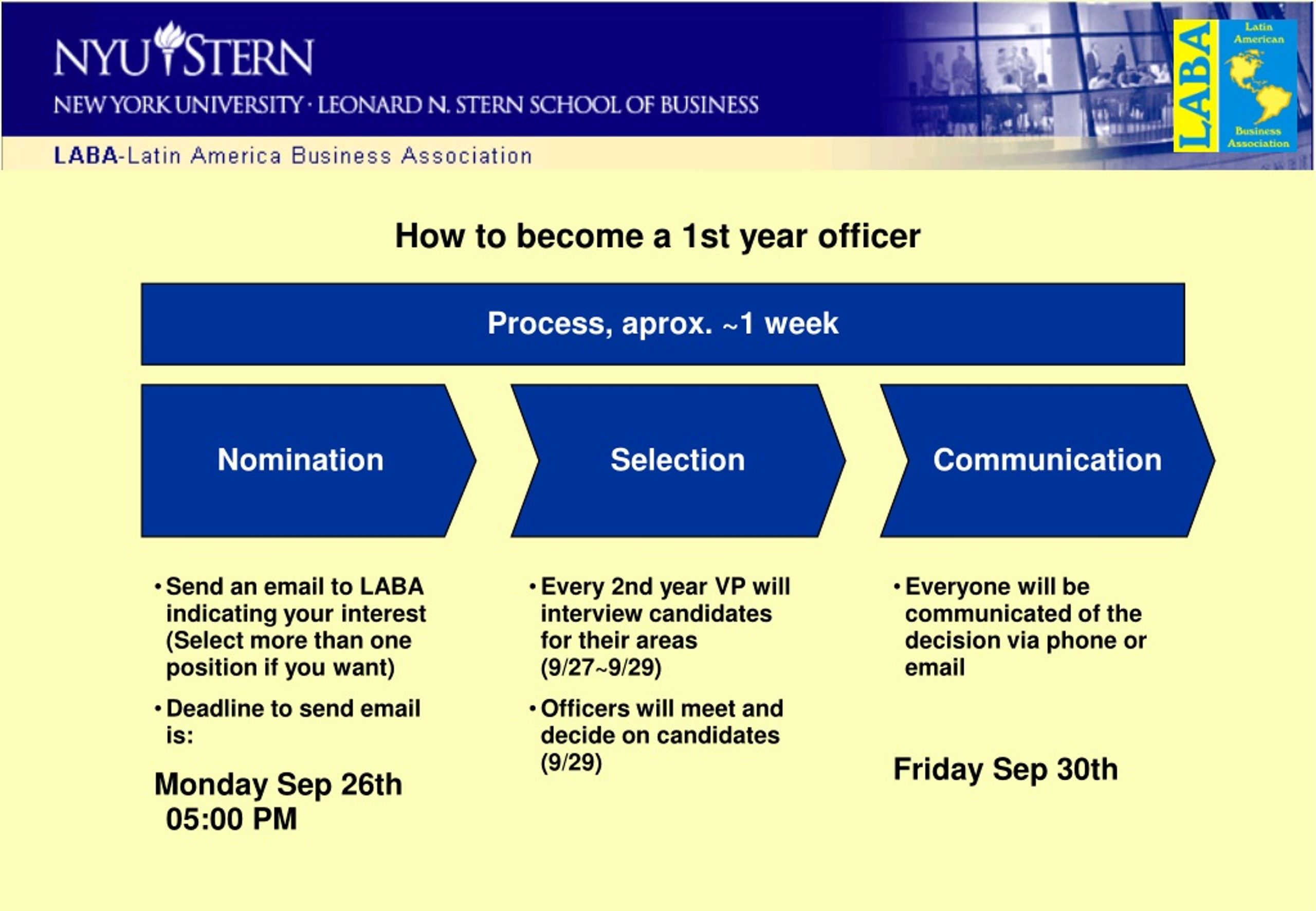 NYU STERN
NEW YORK UNIVERSITY · LEONARD N. STERN SCHOOL OF BUSINESS

LABA-Latin America Business Association

LABA
Latin American Business Association

How to become a 1st year officer

Process, aprox. ~1 week

Nomination

Selection

Communication

• Send an email to LABA indicating your interest (Select more than one position if you want)

• Deadline to send email is:

Monday Sep 26th 05:00 PM

• Every 2nd year VP will interview candidates for their areas (9/27~9/29)

• Officers will meet and decide on candidates (9/29)

• Everyone will be communicated of the decision via phone or email

Friday Sep 30th